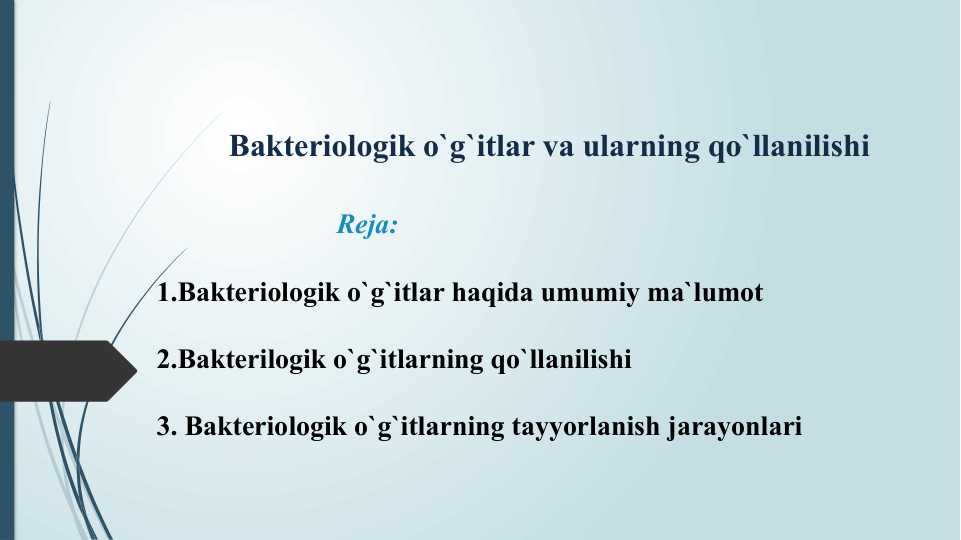 Bakteriologik o`g`itlar va ularning qo`llanilishi

Reja:

1.Bakteriologik o`g`itlar haqida umumiy ma`lumot

2.Bakterilogik o`g`itlarning qo`llanilishi

3. Bakteriologik o`g`itlarning tayyorlanish jarayonlari